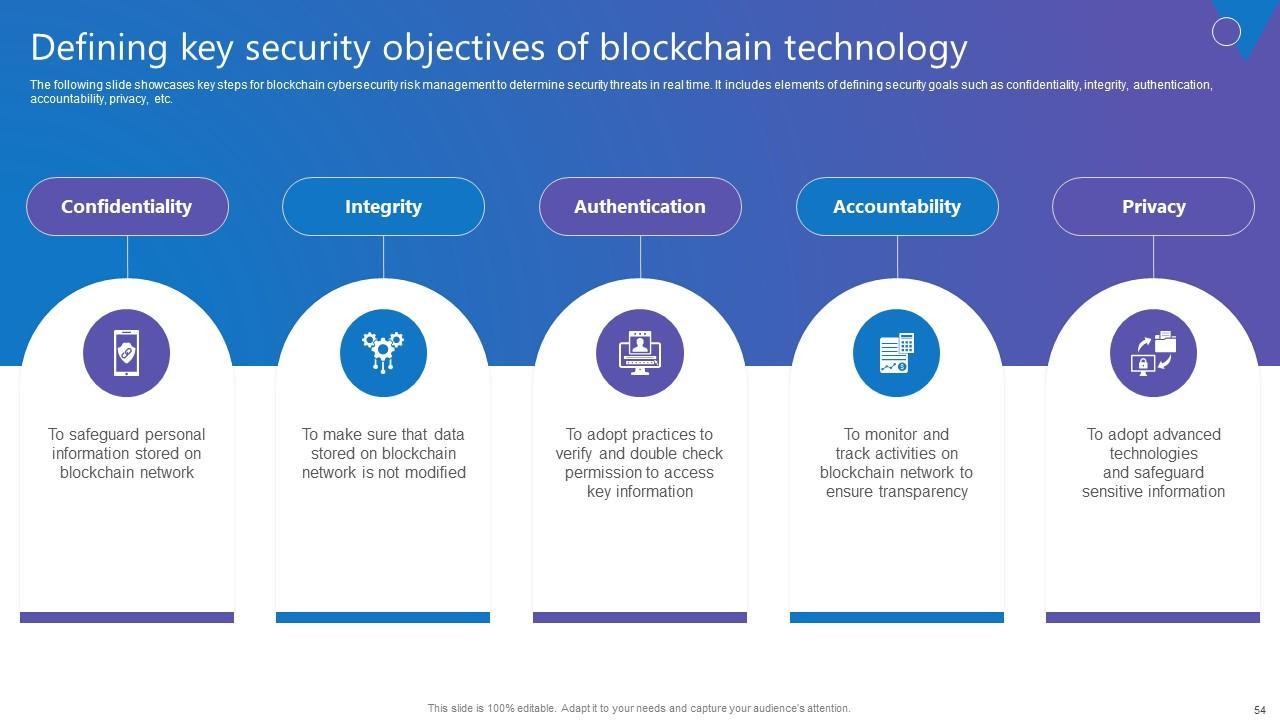 Defining key security objectives of blockchain technology

The following slide showcases key steps for blockchain cybersecurity risk management to determine security threats in real time. It includes elements of defining security goals such as confidentiality, integrity, authentication, accountability, privacy, etc.

Confidentiality

To safeguard personal information stored on blockchain network

Integrity

To make sure that data stored on blockchain network is not modified

Authentication

To adopt practices to verify and double check permission to access key information

Accountability

To monitor and track activities on blockchain network to ensure transparency

Privacy

To adopt advanced technologies and safeguard sensitive information

This slide is 100% editable. Adapt it to your needs and capture your audience's attention.

54